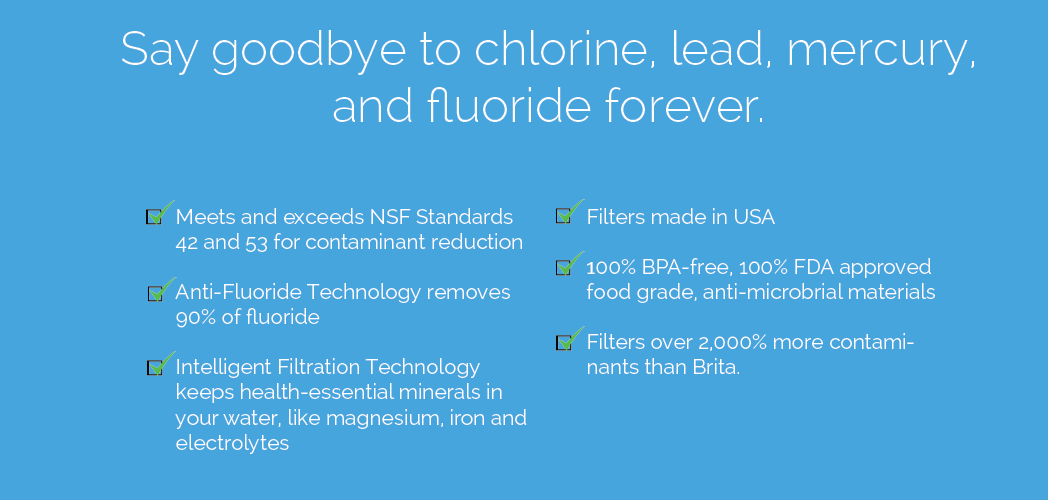 Say goodbye to chlorine, lead, mercury, and fluoride forever.

Meets and exceeds NSF Standards 42 and 53 for contaminant reduction

Anti-Fluoride Technology removes 90% of fluoride

Intelligent Filtration Technology keeps health-essential minerals in your water, like magnesium, iron and electrolytes

Filters made in USA

100% BPA-free, 100% FDA approved food grade, anti-microbrial materials

Filters over 2,000% more contaminants than Brita.